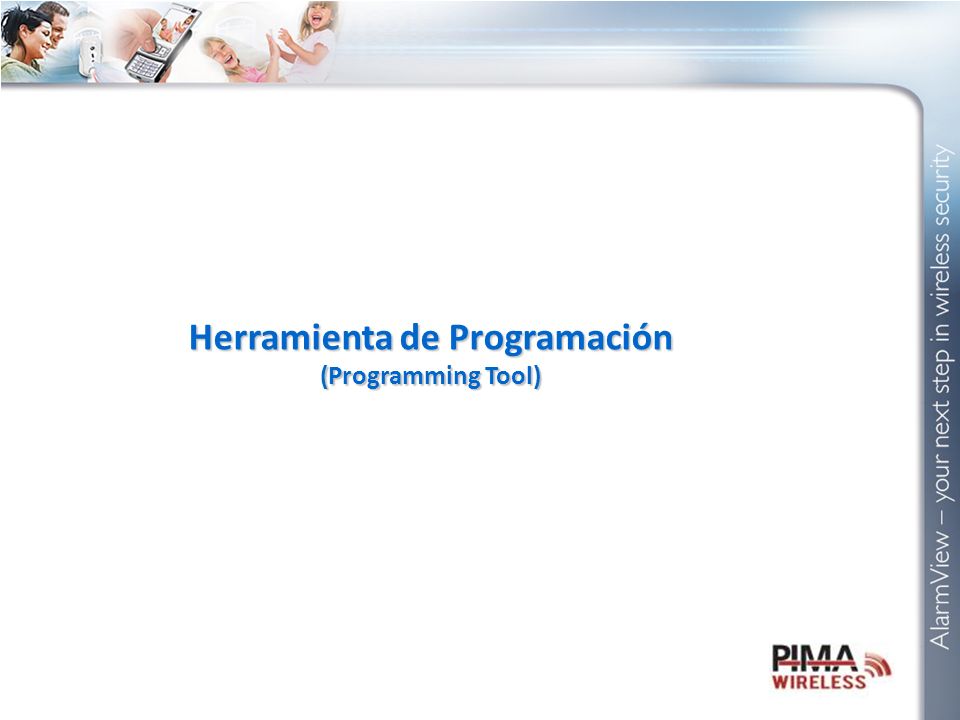 Herramienta de Programación
(Programming Tool)

AlarmView – your next step in wireless security

PIMA
WIRELESS